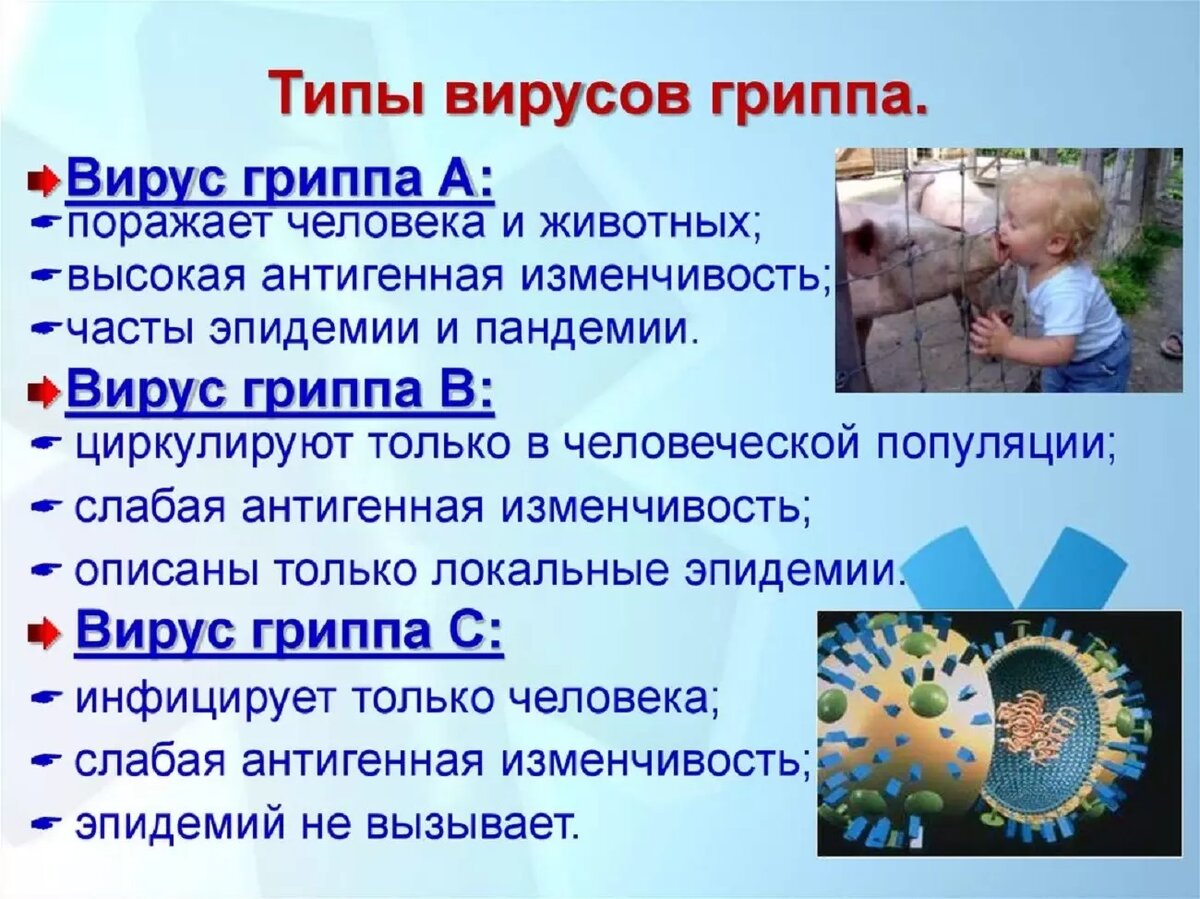 Типы вирусов гриппа.

Вирус гриппа А:
поражает человека и животных;
высокая антигенная изменчивость;
часты эпидемии и пандемии.

Вирус гриппа В:
циркулируют только в человеческой популяции;
слабая антигенная изменчивость;
описаны только локальные эпидемии.

Вирус гриппа С:
инфицирует только человека;
слабая антигенная изменчивость;
эпидемий не вызывает.